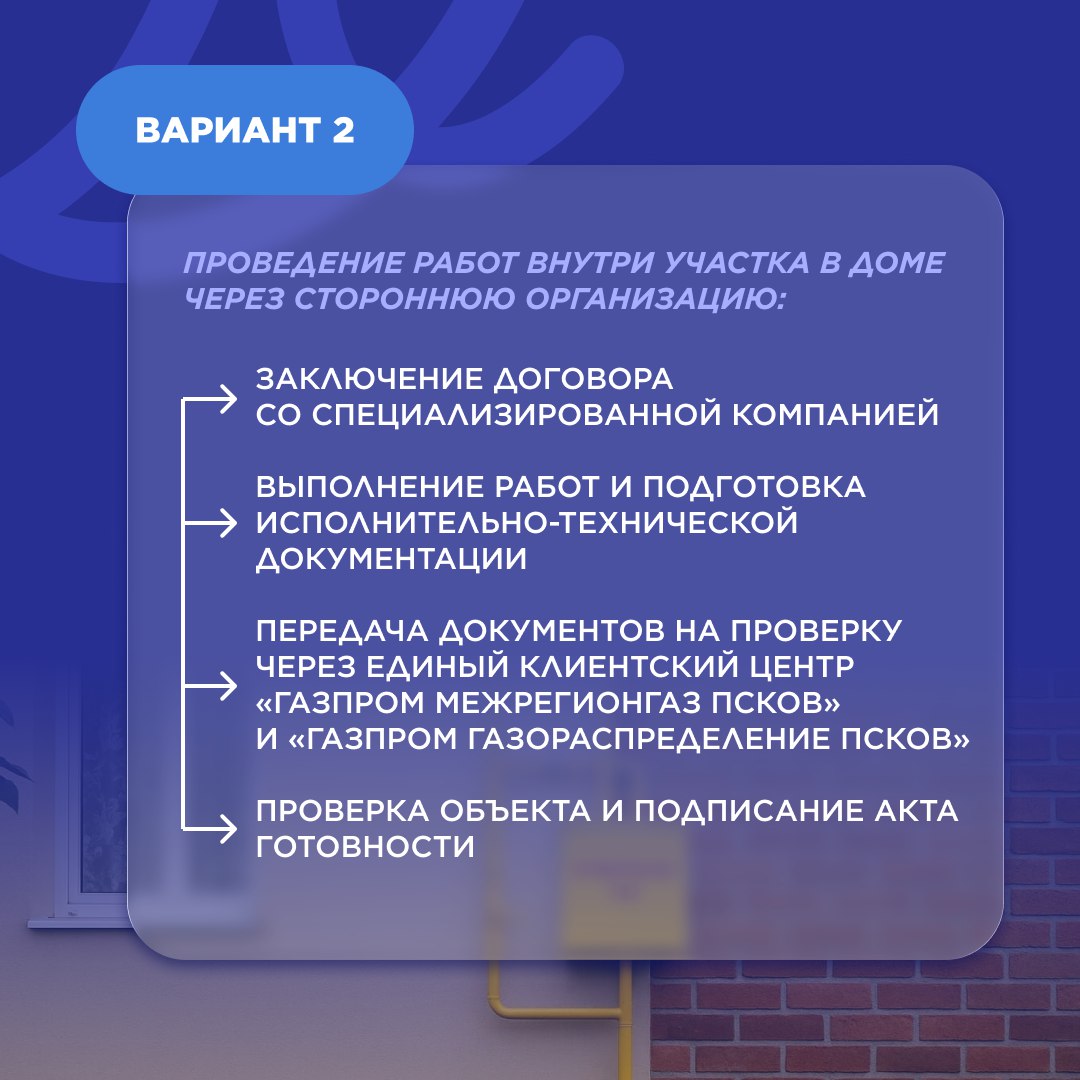 ВАРИАНТ 2

ПРОВЕДЕНИЕ РАБОТ ВНУТРИ УЧАСТКА В ДОМЕ ЧЕРЕЗ СТОРОННЮЮ ОРГАНИЗАЦИЮ:

ЗАКЛЮЧЕНИЕ ДОГОВОРА СО СПЕЦИАЛИЗИРОВАННОЙ КОМПАНИЕЙ

ВЫПОЛНЕНИЕ РАБОТ И ПОДГОТОВКА ИСПОЛНИТЕЛЬНО-ТЕХНИЧЕСКОЙ ДОКУМЕНТАЦИИ

ПЕРЕДАЧА ДОКУМЕНТОВ НА ПРОВЕРКУ ЧЕРЕЗ ЕДИНЫЙ КЛИЕНТСКИЙ ЦЕНТР «ГАЗПРОМ МЕЖРЕГИОНГАЗ ПСКОВ» И «ГАЗПРОМ ГАЗОРАСПРЕДЕЛЕНИЕ ПСКОВ»

ПРОВЕРКА ОБЪЕКТА И ПОДПИСАНИЕ АКТА ГОТОВНОСТИ